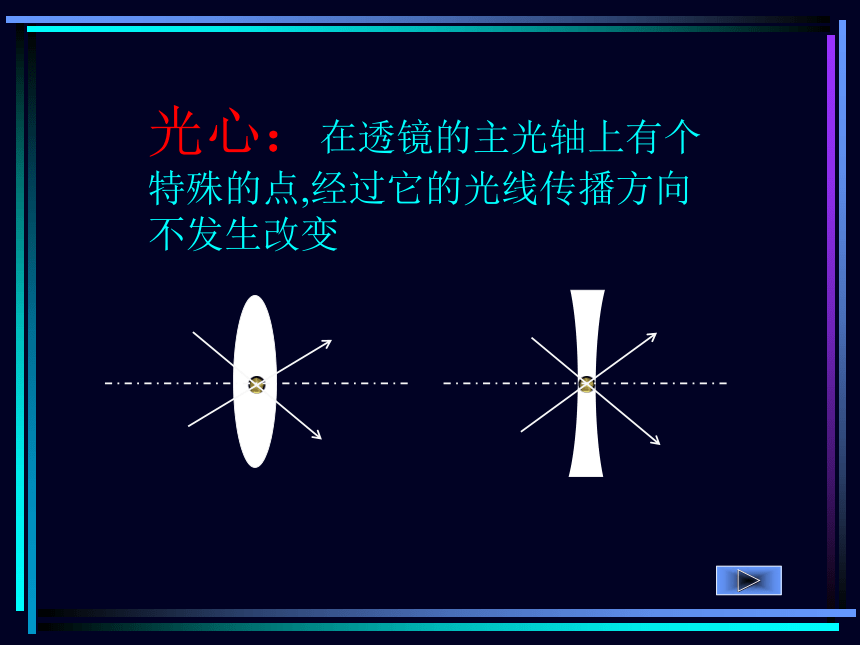 光心： 在透镜的主光轴上有个特殊的点,经过它的光线传播方向不发生改变